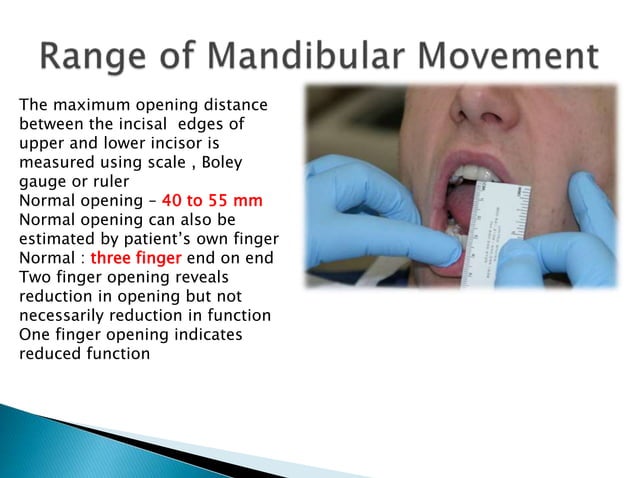 Range of Mandibular Movement

The maximum opening distance between the incisal edges of upper and lower incisor is measured using scale , Boley gauge or ruler
Normal opening – 40 to 55 mm
Normal opening can also be estimated by patient's own finger
Normal : three finger end on end
Two finger opening reveals reduction in opening but not necessarily reduction in function
One finger opening indicates reduced function